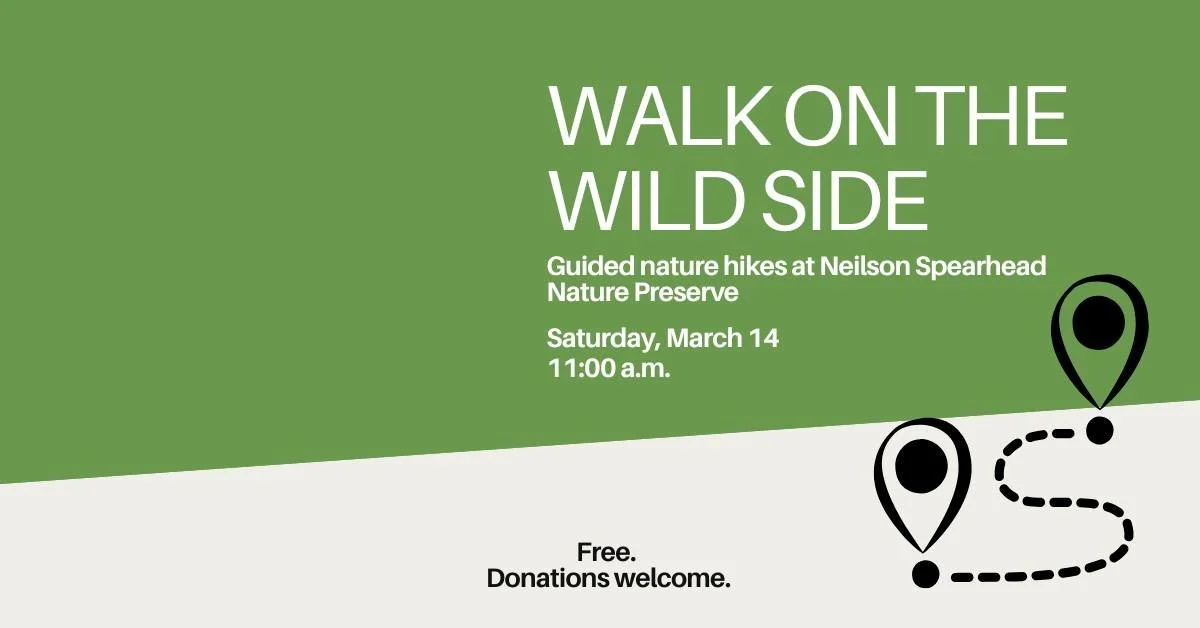 WALK ON THE WILD SIDE

Guided nature hikes at Neilson Spearhead Nature Preserve

Saturday, March 14
11:00 a.m.

Free.
Donations welcome.